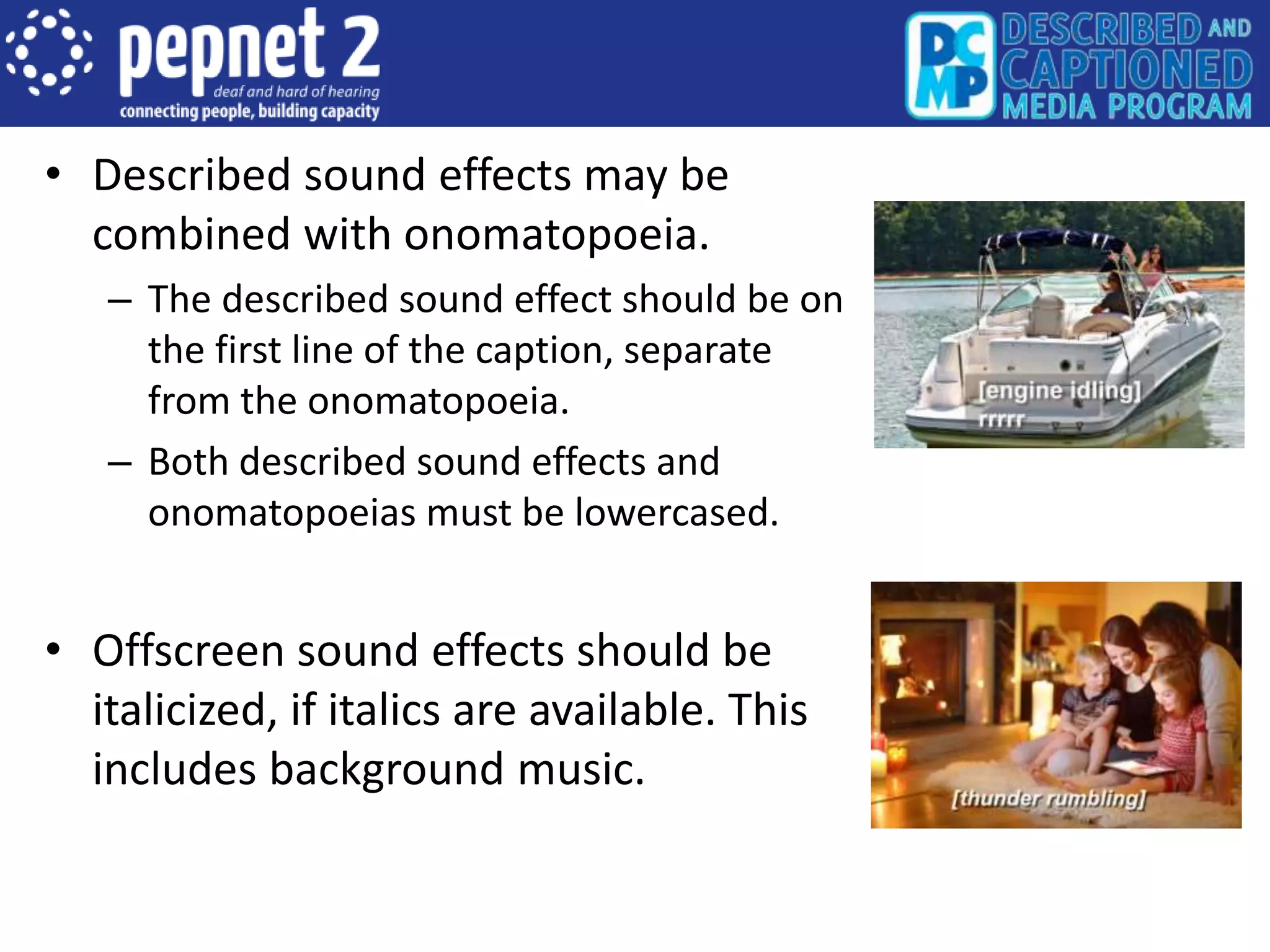 pepnet 2
deaf and hard of hearing
connecting people, building capacity

DCMP DESCRIBED AND CAPTIONED MEDIA PROGRAM

• Described sound effects may be combined with onomatopoeia.
– The described sound effect should be on the first line of the caption, separate from the onomatopoeia.
– Both described sound effects and onomatopoeias must be lowercased.

[engine idling]
rrrrr

• Offscreen sound effects should be italicized, if italics are available. This includes background music.

[thunder rumbling]